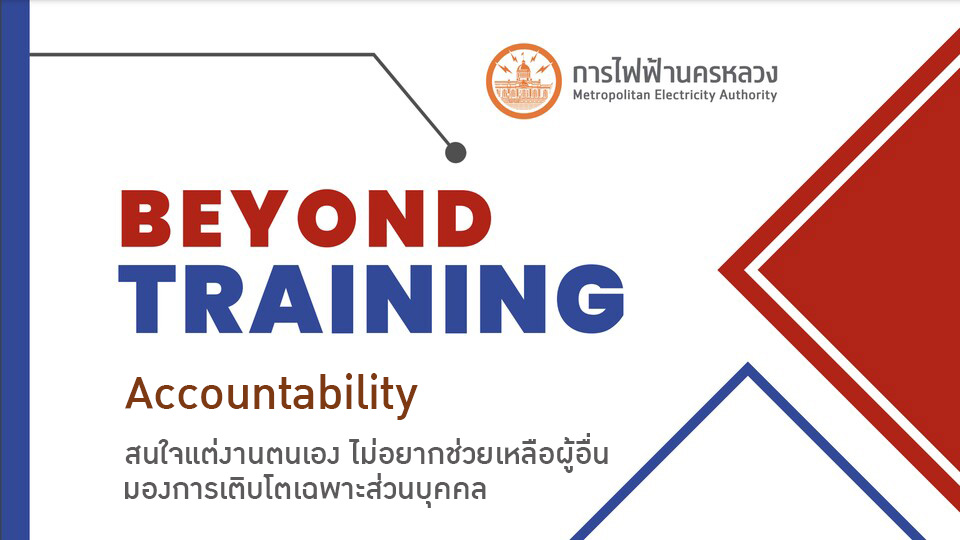 การไฟฟ้านครหลวง
Metropolitan Electricity Authority

BEYOND
TRAINING

Accountability

สนใจแต่งานตนเอง ไม่อยากช่วยเหลือผู้อื่น
มองการเติบโตเฉพาะส่วนบุคคล